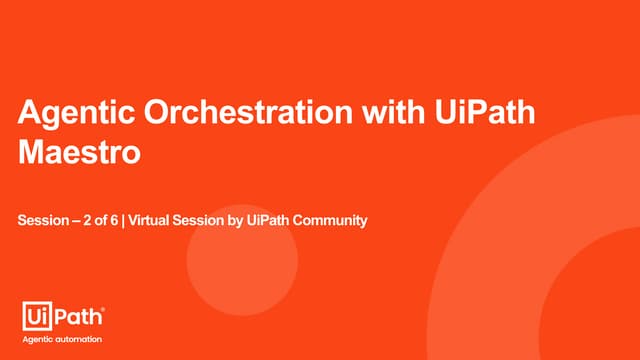 Agentic Orchestration with UiPath Maestro

Session – 2 of 6 | Virtual Session by UiPath Community

UiPath®
Agentic automation